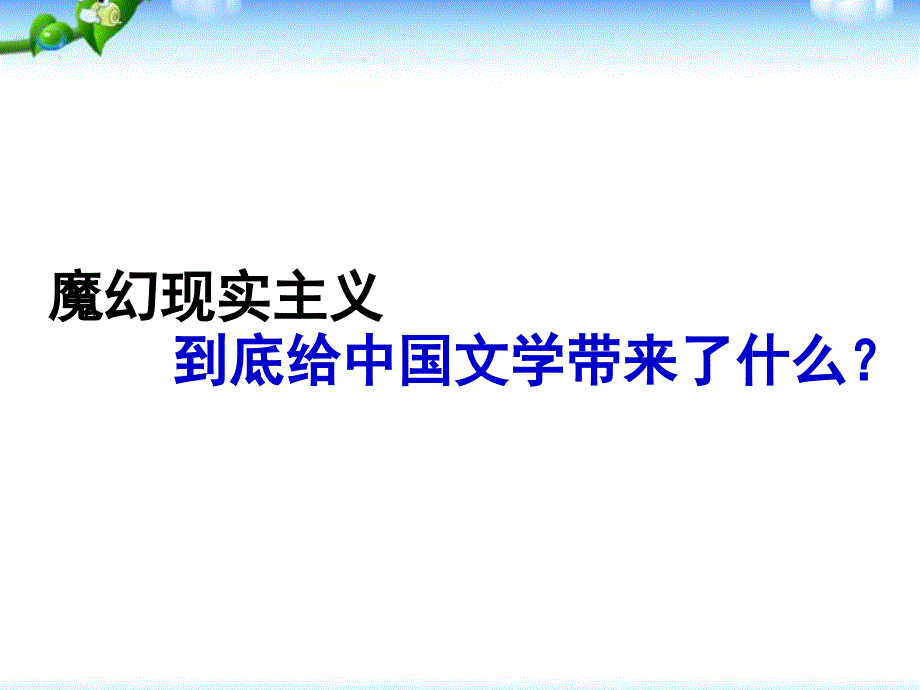 魔幻现实主义
到底给中国文学带来了什么？